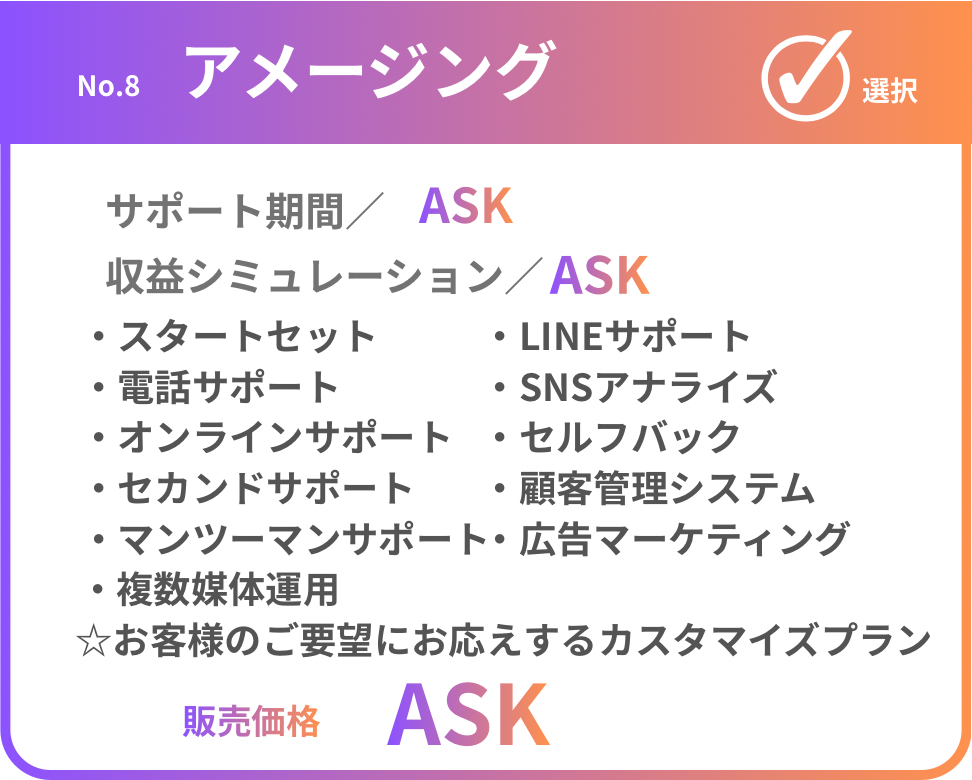 No.8 アメージング

選択

サポート期間／ ASK

収益シミュレーション／ASK

・スタートセット
・電話サポート
・オンラインサポート
・セカンドサポート
・マンツーマンサポート
・複数媒体運用

・LINEサポート
・SNSアナライズ
・セルフバック
・顧客管理システム
・広告マーケティング

☆お客様のご要望にお応えするカスタマイズプラン

販売価格 ASK